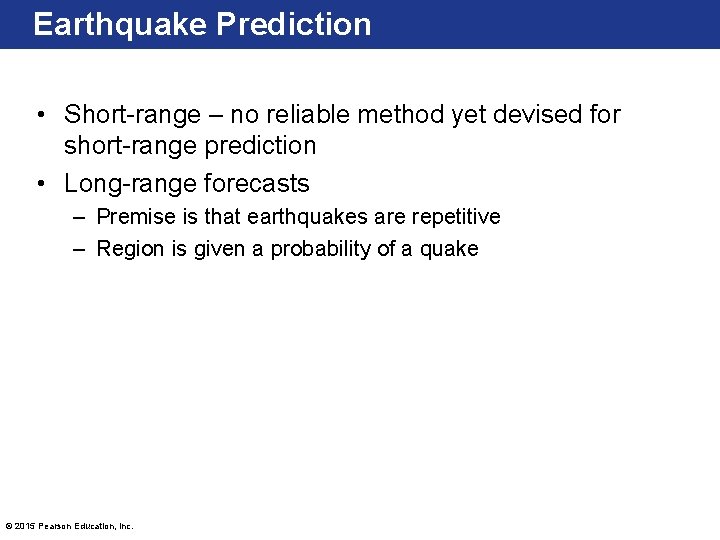 Earthquake Prediction

• Short-range – no reliable method yet devised for short-range prediction
• Long-range forecasts
– Premise is that earthquakes are repetitive
– Region is given a probability of a quake

© 2015 Pearson Education, Inc.